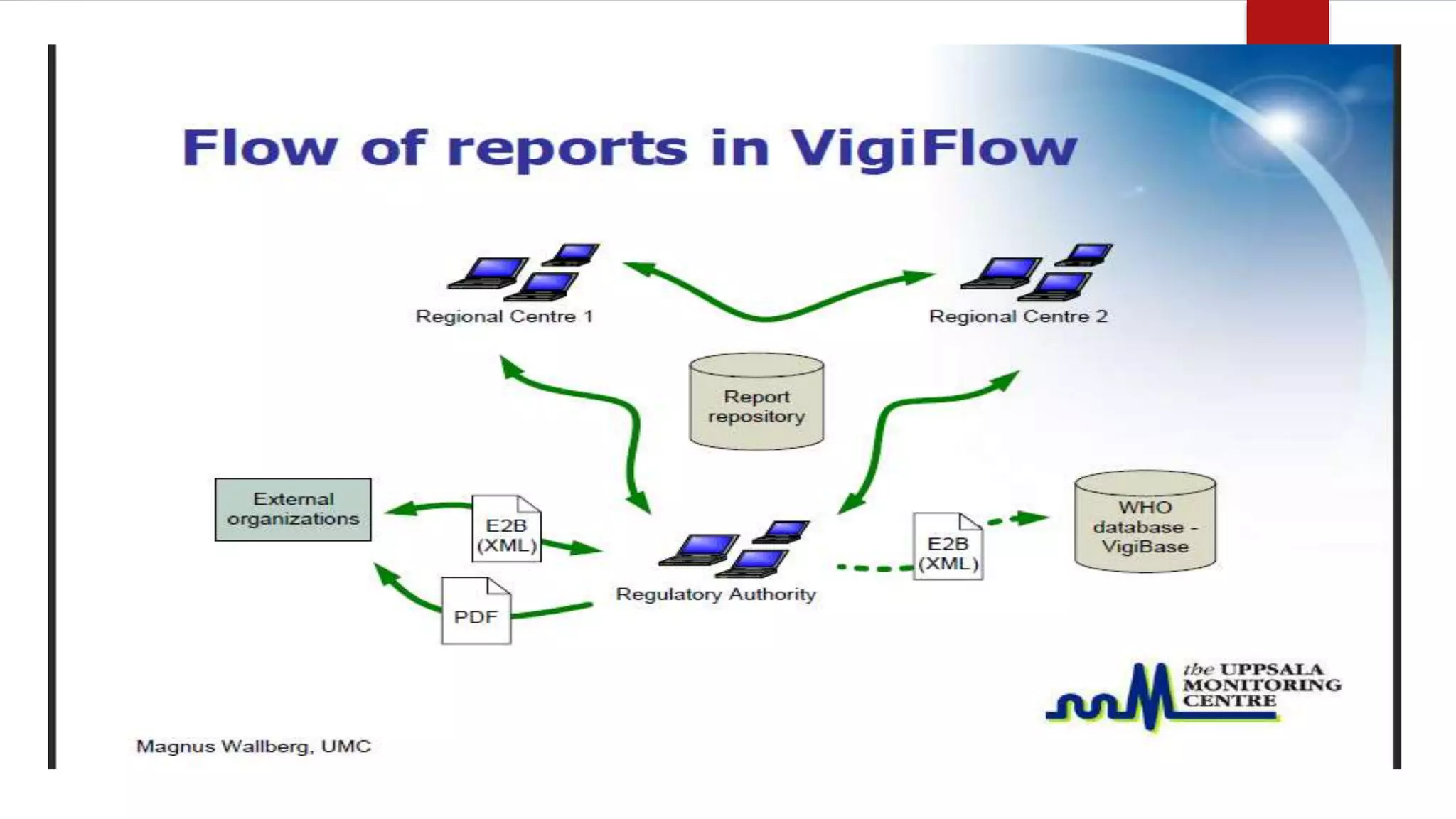 Flow of reports in VigiFlow

Regional Centre 1

Regional Centre 2

Report repository

External organizations

E2B (XML)

PDF

Regulatory Authority

E2B (XML)

WHO database - VigiBase

the UPPSALA MONITORING CENTRE

Magnus Wallberg, UMC